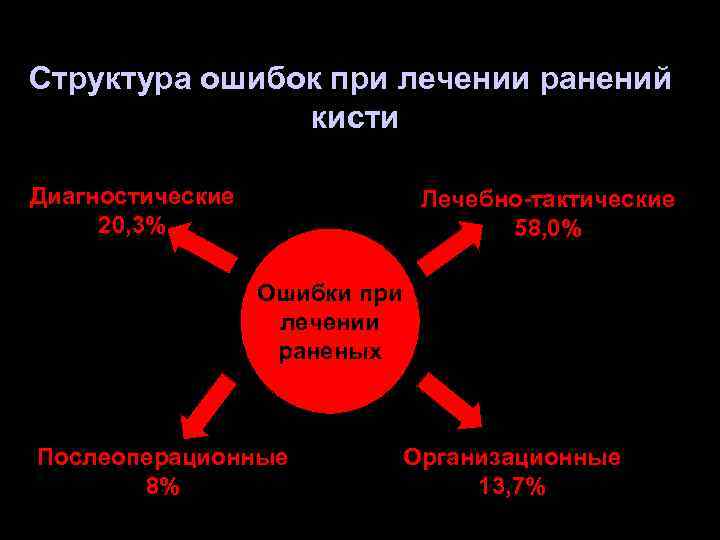 Структура ошибок при лечении ранений кисти

Диагностические
20,3%

Лечебно-тактические
58,0%

Ошибки при лечении раненых

Послеоперационные
8%

Организационные
13,7%